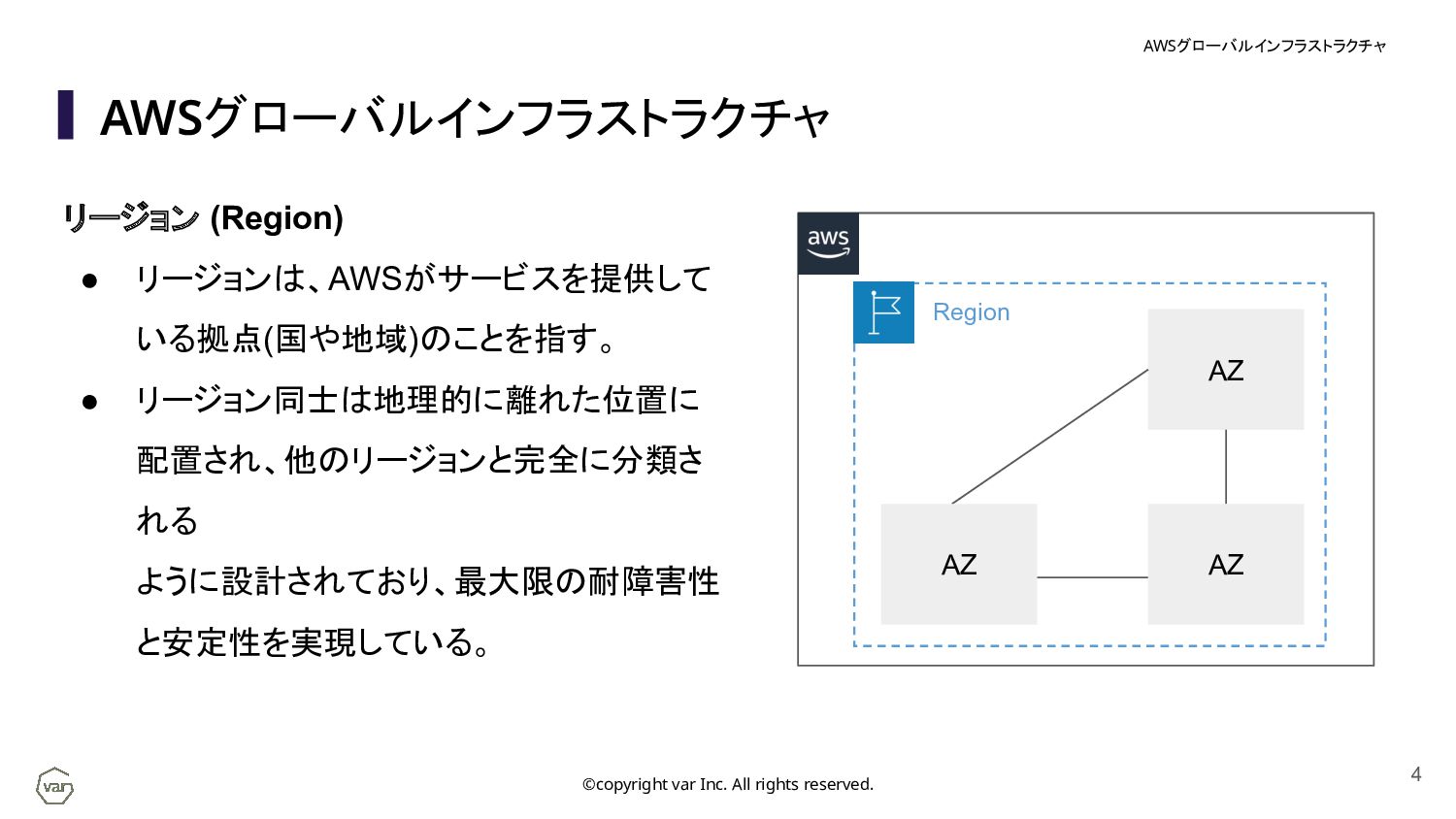 AWSグローバルインフラストラクチャ

AWSグローバルインフラストラクチャ

リージョン (Region)

● リージョンは、AWSがサービスを提供している拠点(国や地域)のことを指す。

● リージョン同士は地理的に離れた位置に配置され、他のリージョンと完全に分類される

ように設計されており、最大限の耐障害性と安定性を実現している。

aws

Region

AZ

AZ

AZ

var

©copyright var Inc. All rights reserved.

4